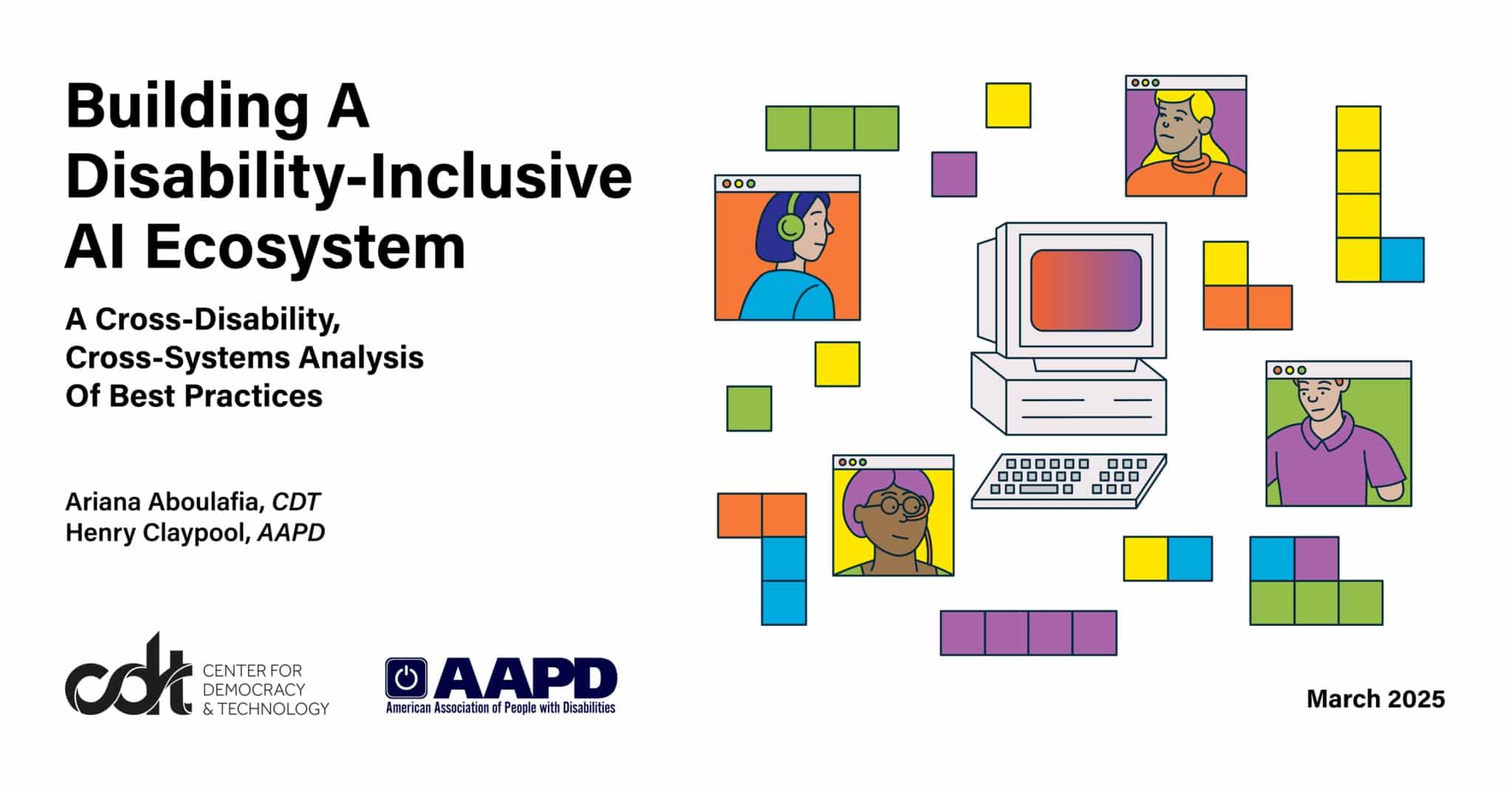 Building A Disability-Inclusive AI Ecosystem

A Cross-Disability, Cross-Systems Analysis Of Best Practices

Ariana Aboulafia, CDT
Henry Claypool, AAPD

cdt CENTER FOR DEMOCRACY & TECHNOLOGY

AAPD American Association of People with Disabilities

March 2025